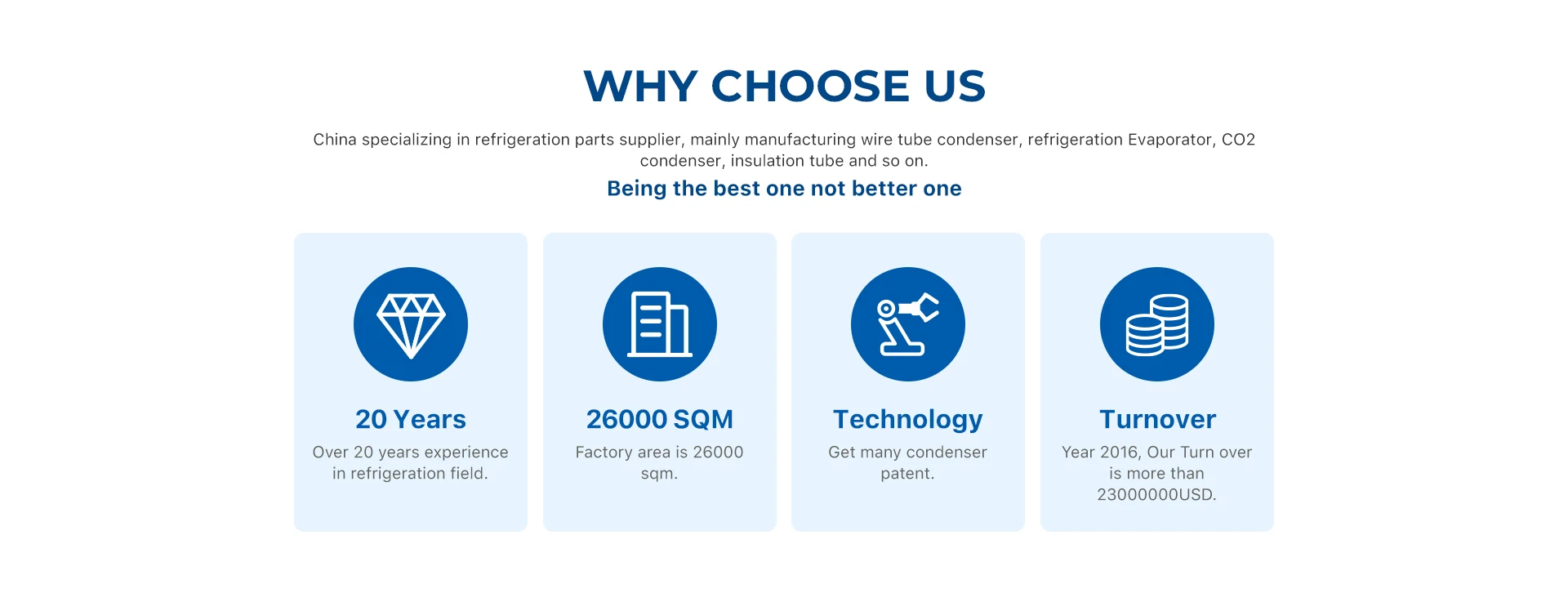 WHY CHOOSE US

China specializing in refrigeration parts supplier, mainly manufacturing wire tube condenser, refrigeration Evaporator, CO2 condenser, insulation tube and so on.

Being the best one not better one

20 Years

Over 20 years experience in refrigeration field.

26000 SQM

Factory area is 26000 sqm.

Technology

Get many condenser patent.

Turnover

Year 2016, Our Turn over is more than 23000000USD.